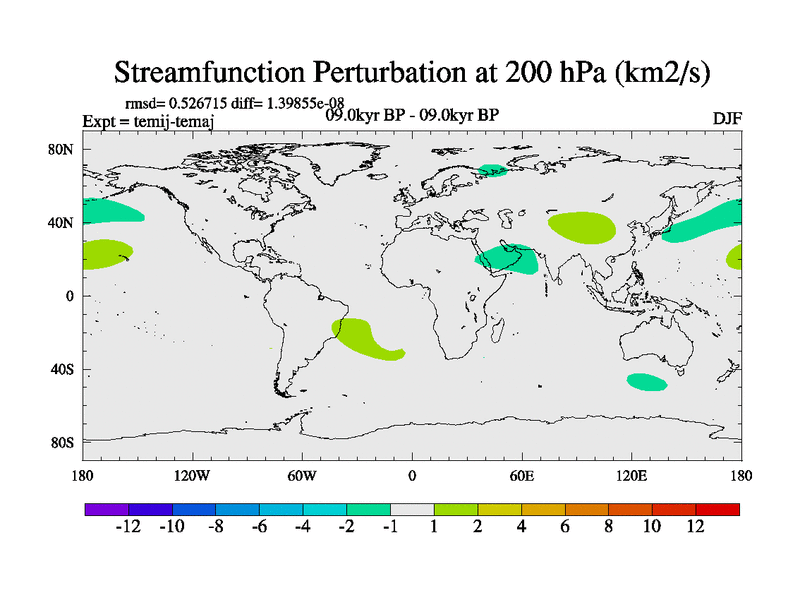 Streamfunction Perturbation at 200 hPa (km2/s)

rmsd= 0.526715 diff= 1.39855e-08

Expt = temij-temaj

09.0kyr BP - 09.0kyr BP

DJF

80N

40N

0

40S

80S

180

120W

60W

0

60E

120E

180

-12 -10 -8 -6 -4 -2 -1 1 2 4 6 8 10 12